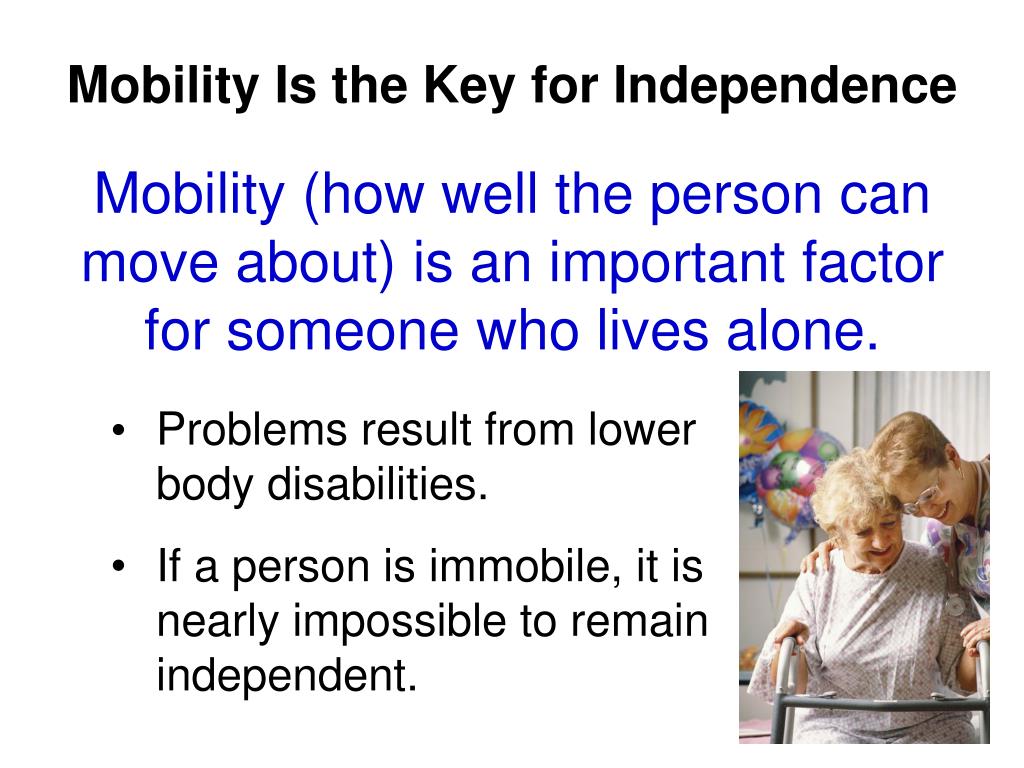 Mobility Is the Key for Independence

Mobility (how well the person can move about) is an important factor for someone who lives alone.

• Problems result from lower body disabilities.

• If a person is immobile, it is nearly impossible to remain independent.